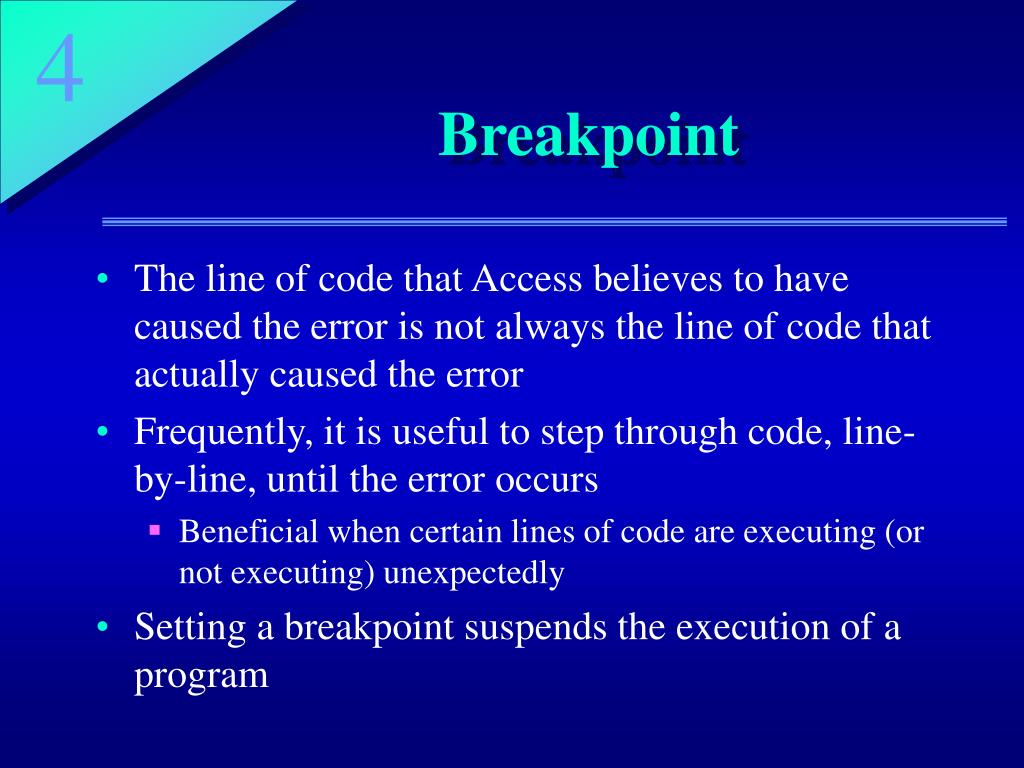 4

Breakpoint

• The line of code that Access believes to have caused the error is not always the line of code that actually caused the error
• Frequently, it is useful to step through code, line-by-line, until the error occurs
▪ Beneficial when certain lines of code are executing (or not executing) unexpectedly
• Setting a breakpoint suspends the execution of a program